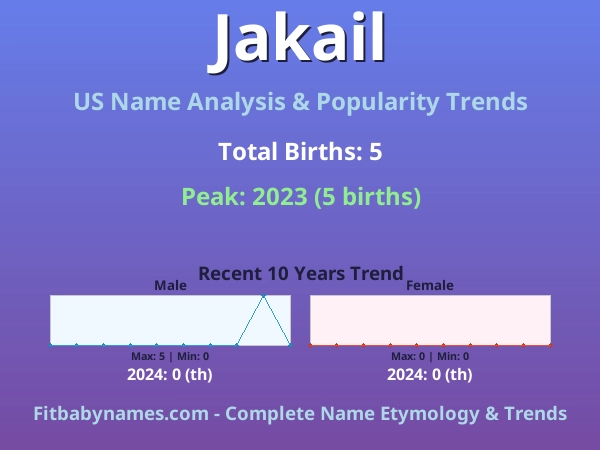 Jakail

US Name Analysis & Popularity Trends

Total Births: 5

Peak: 2023 (5 births)

Recent 10 Years Trend

Male

Max: 5 | Min: 0

2024: 0 (th)

Female

Max: 0 | Min: 0

2024: 0 (th)

Fitbabynames.com - Complete Name Etymology & Trends